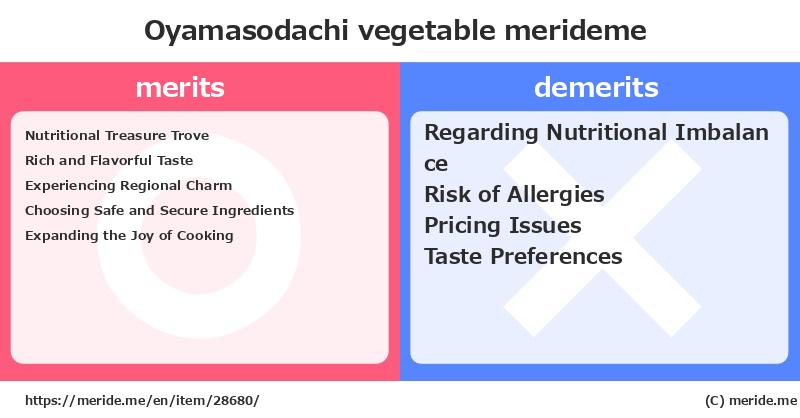 Oyamasodachi vegetable merideme

merits

Nutritional Treasure Trove
Rich and Flavorful Taste
Experiencing Regional Charm
Choosing Safe and Secure Ingredients
Expanding the Joy of Cooking

demerits

Regarding Nutritional Imbalance
Risk of Allergies
Pricing Issues
Taste Preferences

https://meride.me/en/item/28680/

(C) meride.me